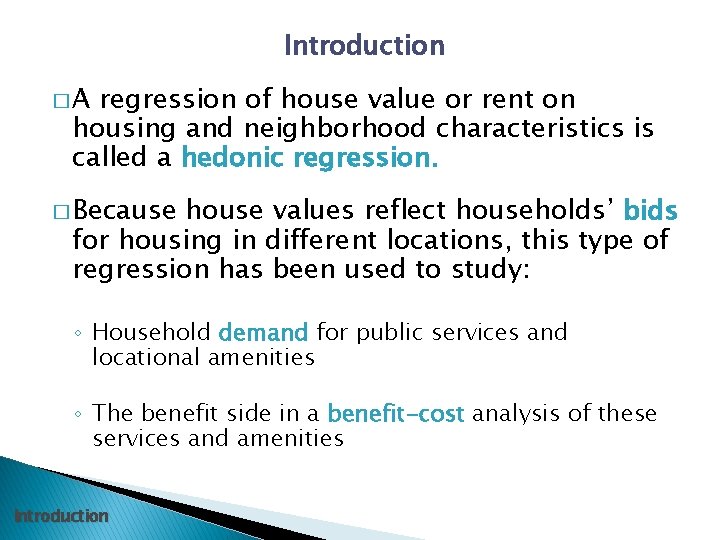 Introduction

□ A regression of house value or rent on housing and neighborhood characteristics is called a hedonic regression.

□ Because house values reflect households' bids for housing in different locations, this type of regression has been used to study:

◦ Household demand for public services and locational amenities

◦ The benefit side in a benefit-cost analysis of these services and amenities

Introduction